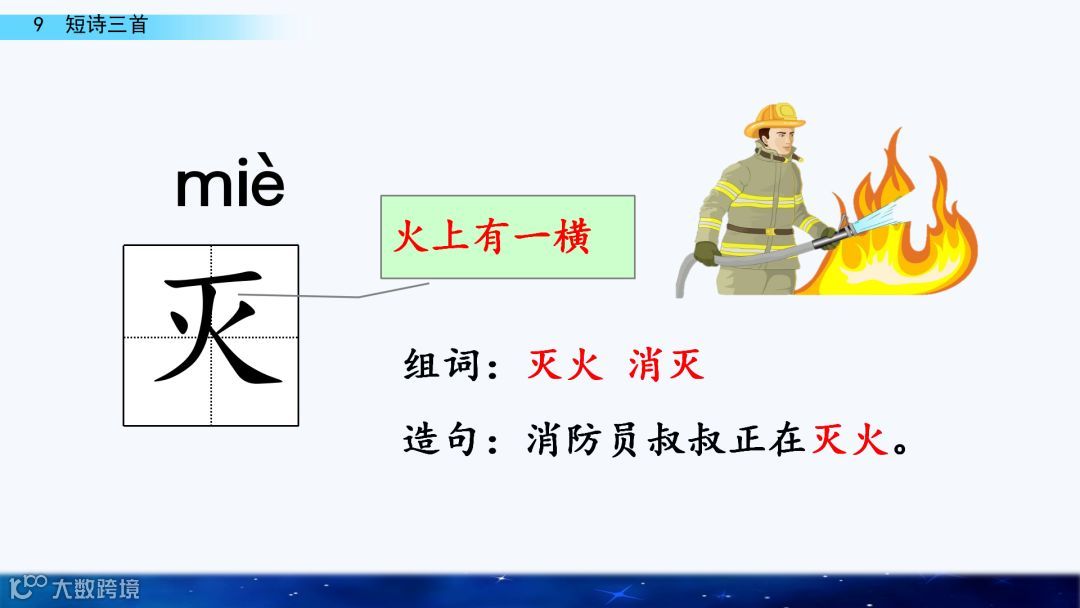 9 短诗三首

miè

灭

火上有一横

组词：灭火 消灭

造句：消防员叔叔正在灭火。

大数跨境